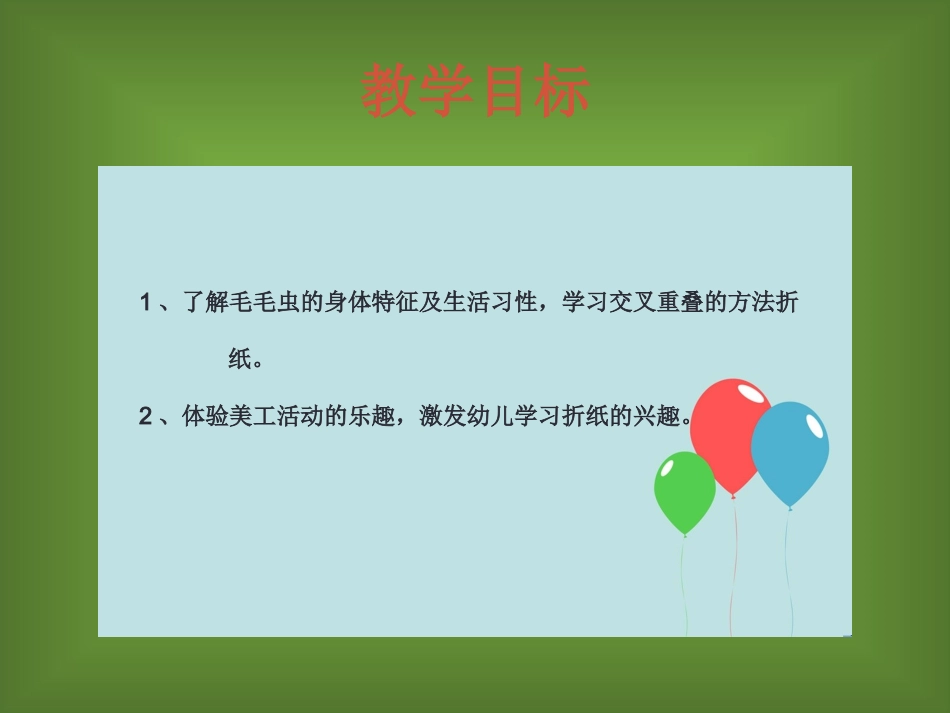 教学目标

1、了解毛毛虫的身体特征及生活习性，学习交叉重叠的方法折纸。

2、体验美工活动的乐趣，激发幼儿学习折纸的兴趣。